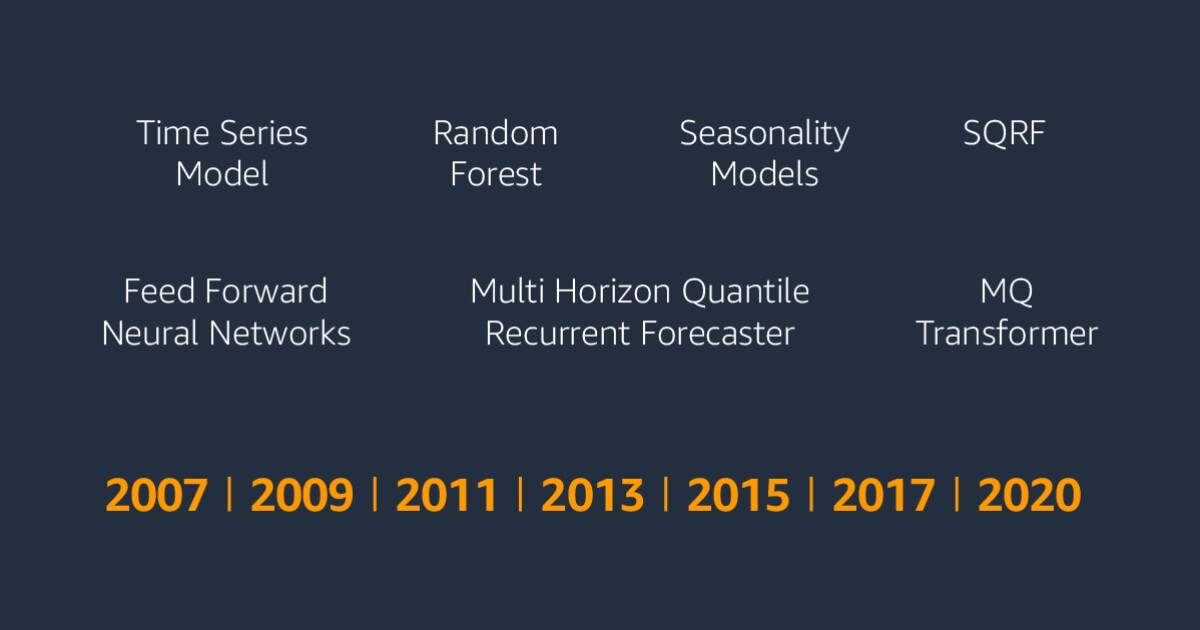 Time Series Model

Random Forest

Seasonality Models

SQRF

Feed Forward Neural Networks

Multi Horizon Quantile Recurrent Forecaster

MQ Transformer

2007 | 2009 | 2011 | 2013 | 2015 | 2017 | 2020